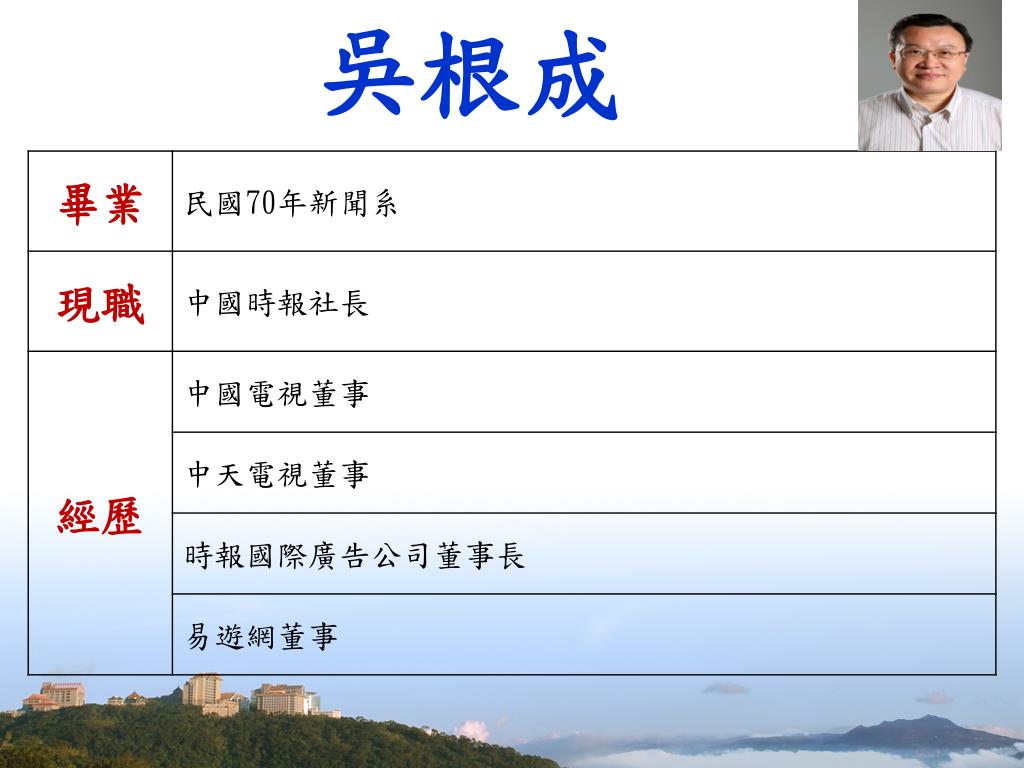 吳根成

| 畢業 | 民國70年新聞系 |
|---|---|
| 現職 | 中國時報社長 |
| 經歷 | 中國電視董事 |
| | 中天電視董事 |
| | 時報國際廣告公司董事長 |
| | 易遊網董事 |